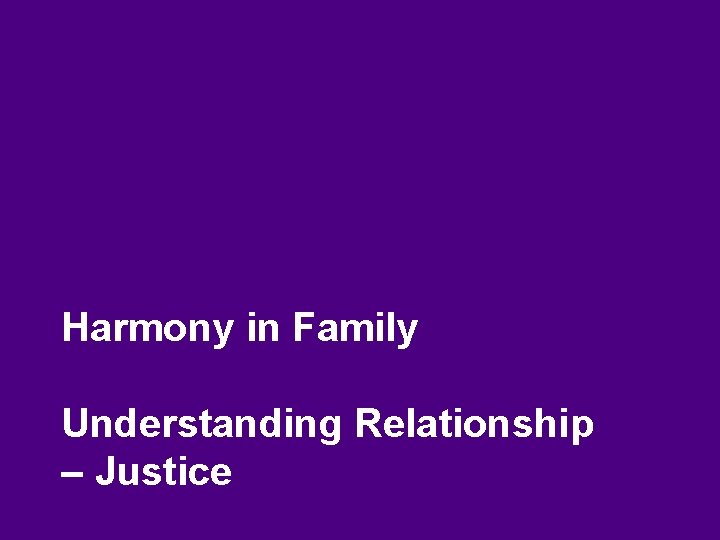 Harmony in Family

Understanding Relationship – Justice